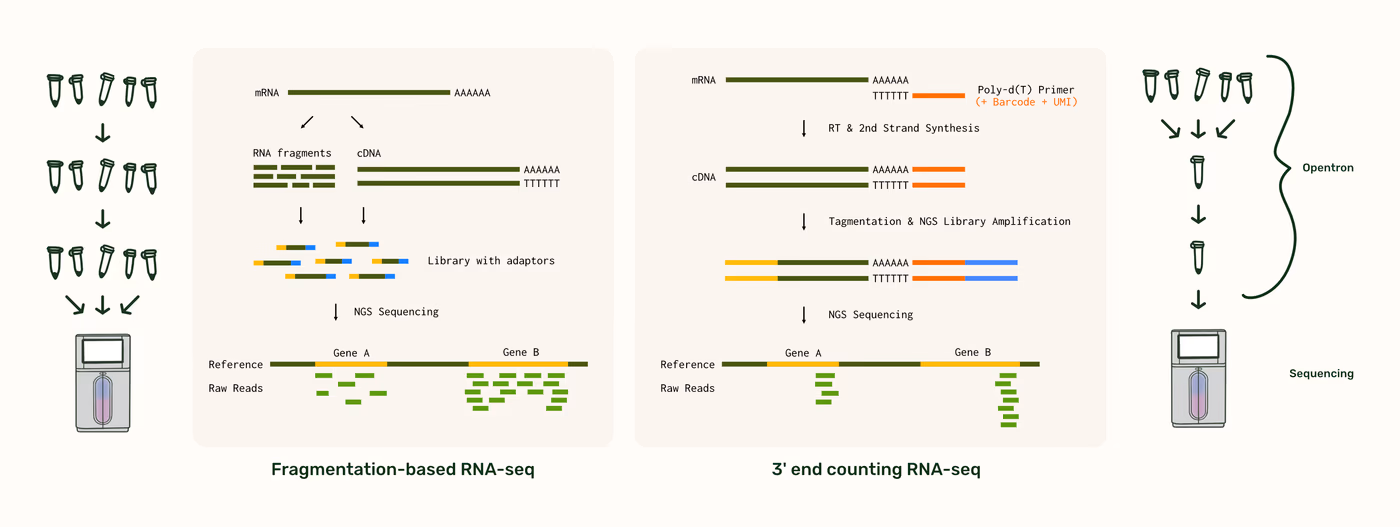 mRNA AAAAAA

RNA fragments cDNA

AAAAAA
TTTTTT

Library with adaptors

NGS Sequencing

Reference Gene A Gene B

Raw Reads

Fragmentation-based RNA-seq

mRNA AAAAAA
TTTTTT Poly-d(T) Primer (+ Barcode + UMI)

RT & 2nd Strand Synthesis

cDNA AAAAAA
TTTTTT

Tagmentation & NGS Library Amplification

AAAAAA
TTTTTT

NGS Sequencing

Reference Gene A Gene B

Raw Reads

3' end counting RNA-seq

Opentron

Sequencing